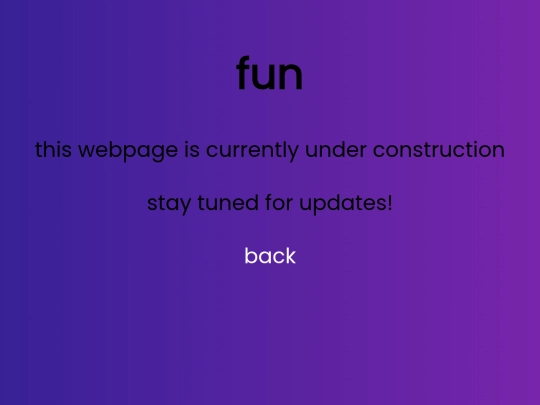 fun

this webpage is currently under construction

stay tuned for updates!

back